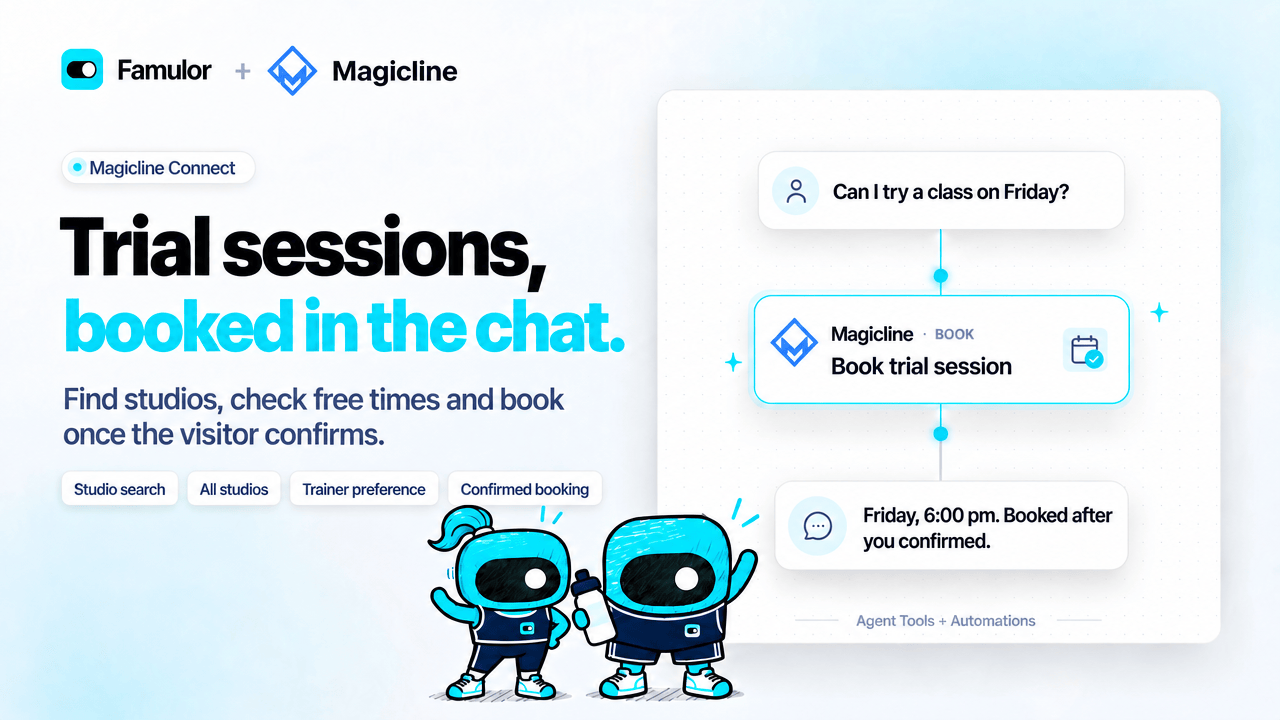 Famulor + Magicline

Magicline Connect

Trial sessions, booked in the chat.

Find studios, check free times and book once the visitor confirms.

Studio search
All studios
Trainer preference
Confirmed booking

Can I try a class on Friday?

Magicline · BOOK
Book trial session

Friday, 6:00 pm. Booked after you confirmed.

Agent Tools + Automations